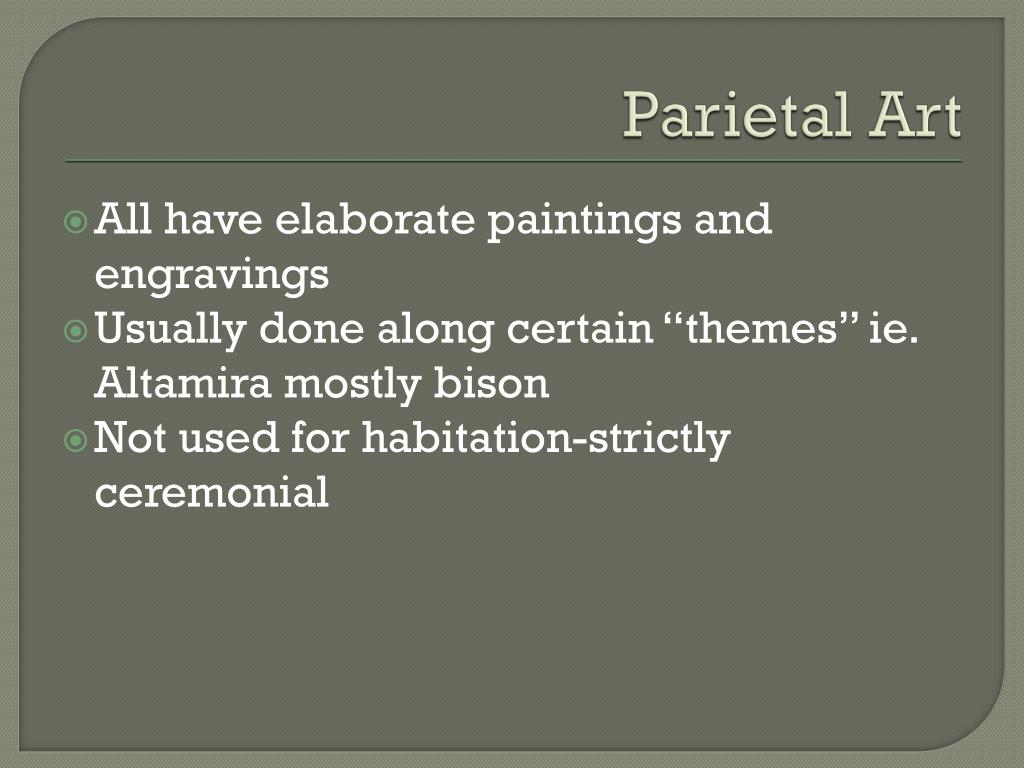 Parietal Art

All have elaborate paintings and engravings
Usually done along certain “themes” ie. Altamira mostly bison
Not used for habitation-strictly ceremonial